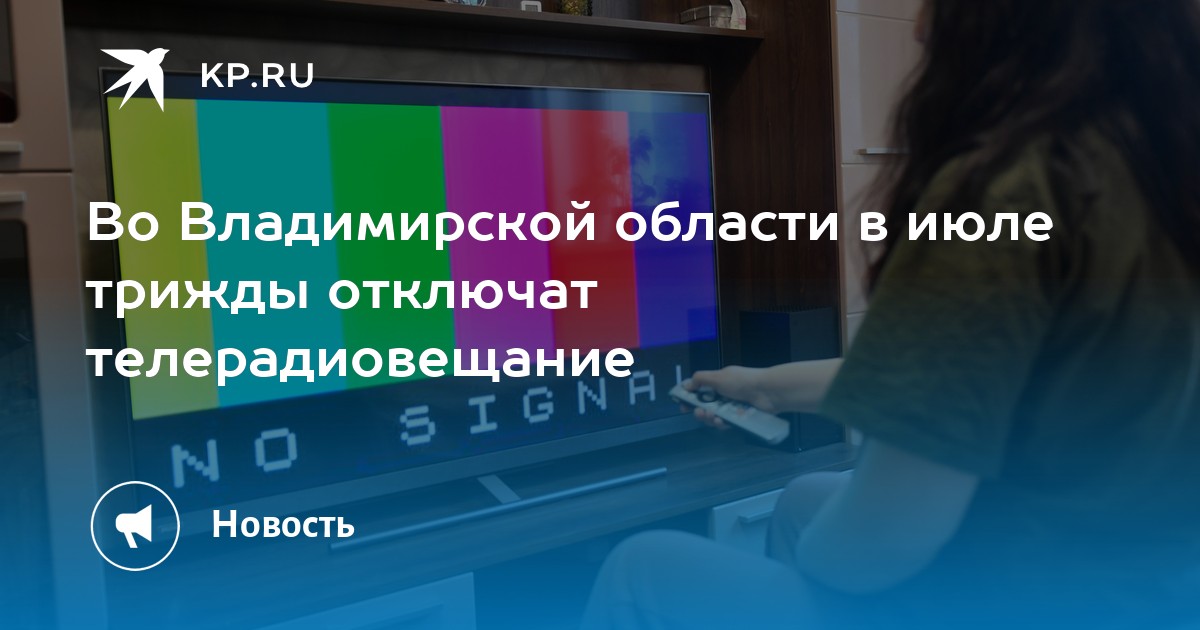 KP.RU

Во Владимирской области в июле трижды отключат телерадиовещание

NO SIGNAL

Новость